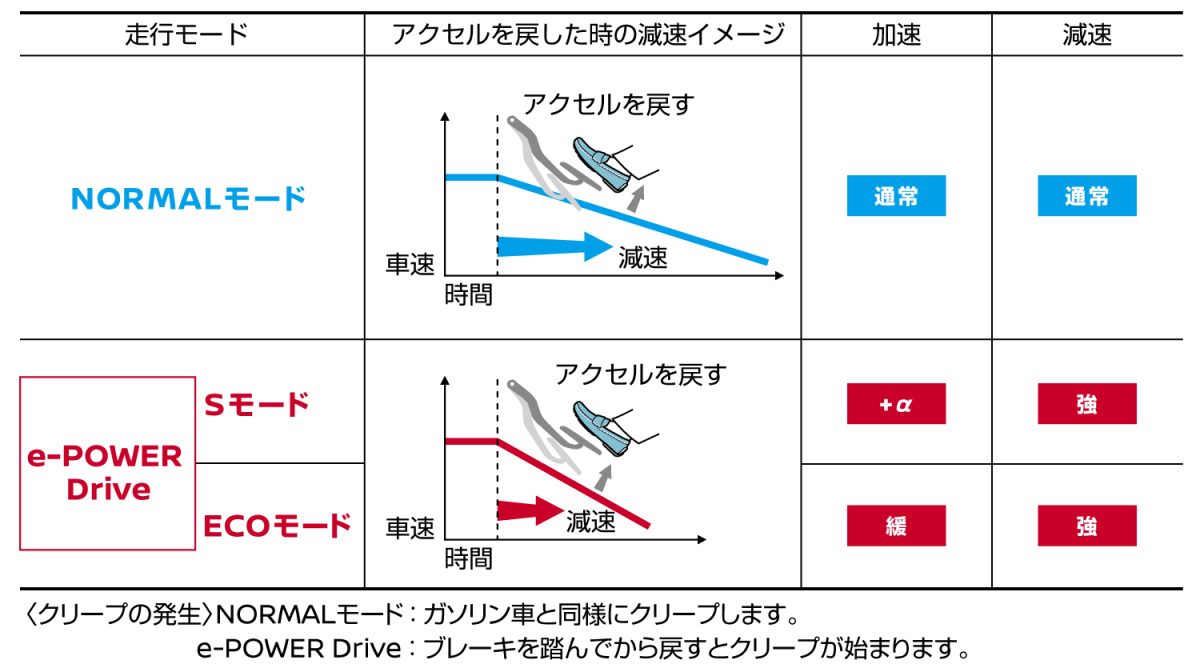 | 走行モード | アクセルを戻した時の減速イメージ | 加速 | 減速 |
|---|---|---|---|
| NORMALモード | アクセルを戻す 車速 時間 減速 | 通常 | 通常 |
| e-POWER Drive Sモード | アクセルを戻す 車速 時間 減速 | +α | 強 |
| e-POWER Drive ECOモード | | 緩 | 強 |

〈クリープの発生〉NORMALモード：ガソリン車と同様にクリープします。
e-POWER Drive：ブレーキを踏んでから戻すとクリープが始まります。